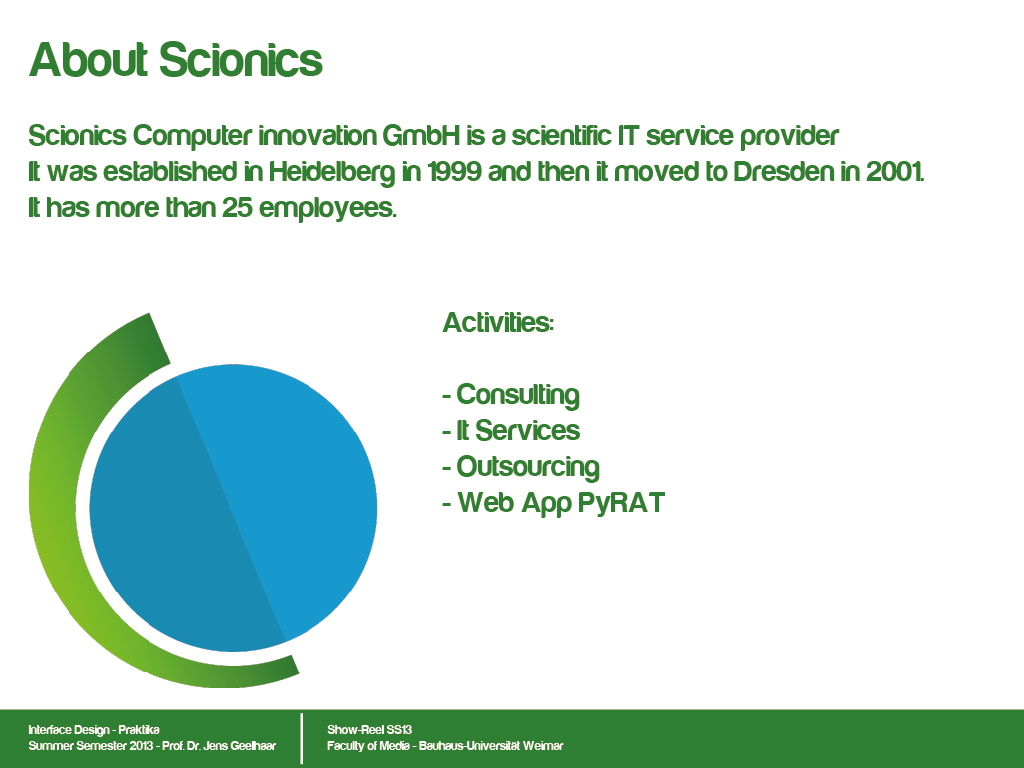 About Scionics

Scionics Computer innovation GmbH is a scientific IT service provider
It was established in Heidelberg in 1999 and then it moved to Dresden in 2001.
It has more than 25 employees.

Activities:

- Consulting
- It Services
- Outsourcing
- Web App PyRAT

Interface Design - Praktika
Summer Semester 2013 - Prof. Dr. Jens Geelhaar

Show-Reel SS13
Faculty of Media - Bauhaus-Universität Weimar